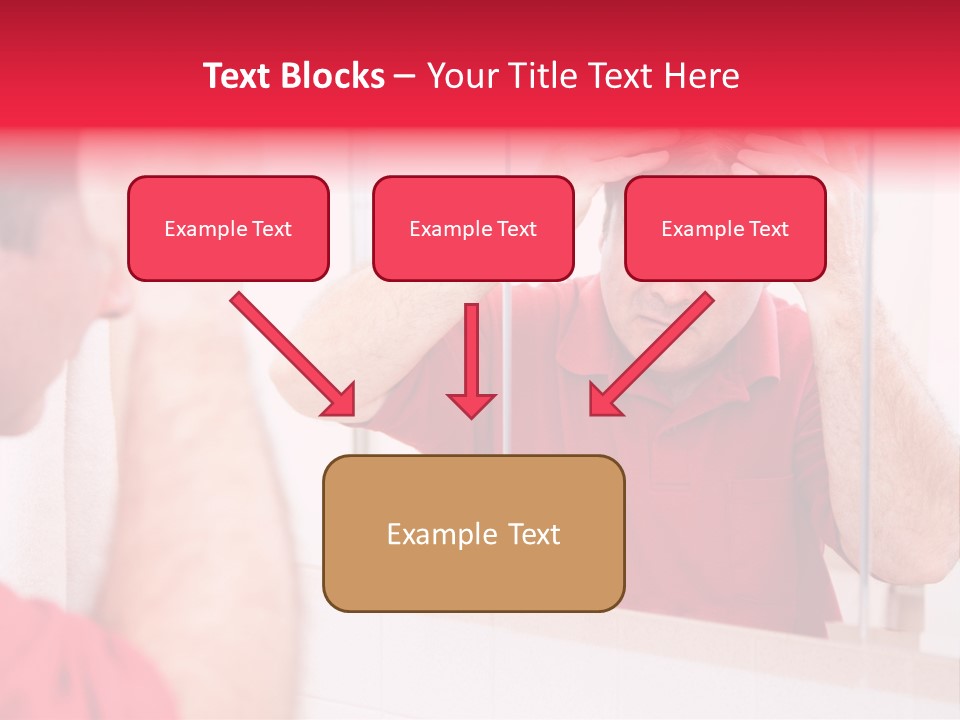 Text Blocks – Your Title Text Here

Example Text

Example Text

Example Text

Example Text